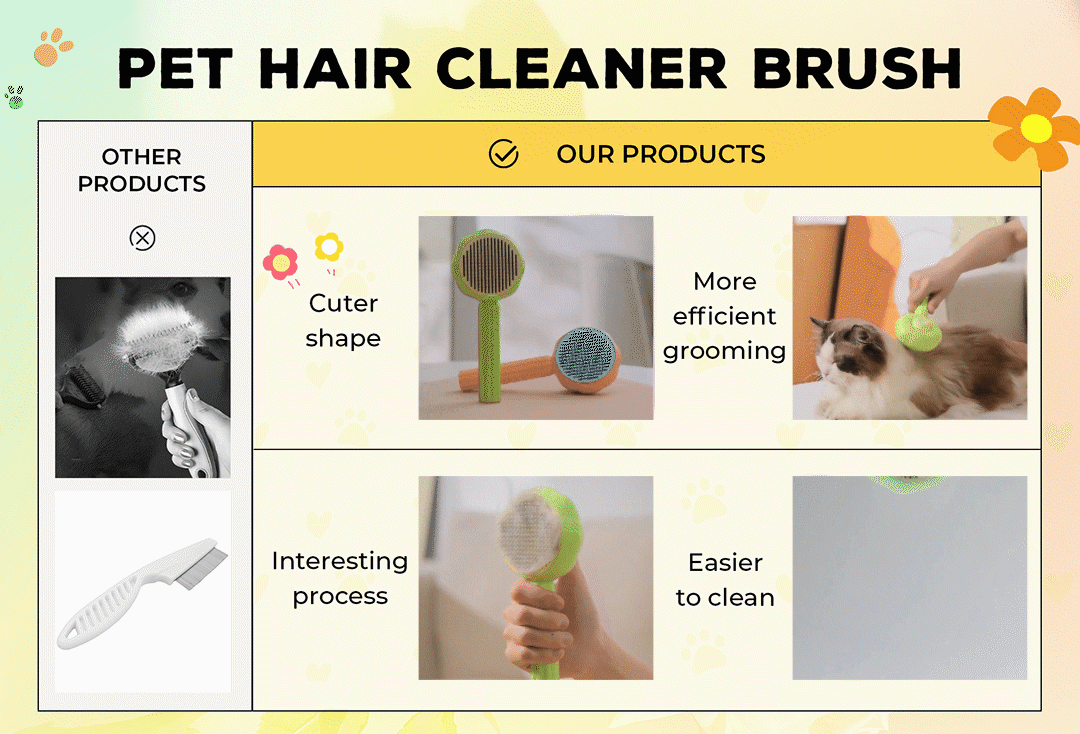 PET HAIR CLEANER BRUSH

OTHER PRODUCTS

OUR PRODUCTS

Cuter shape

More efficient grooming

Interesting process

Easier to clean